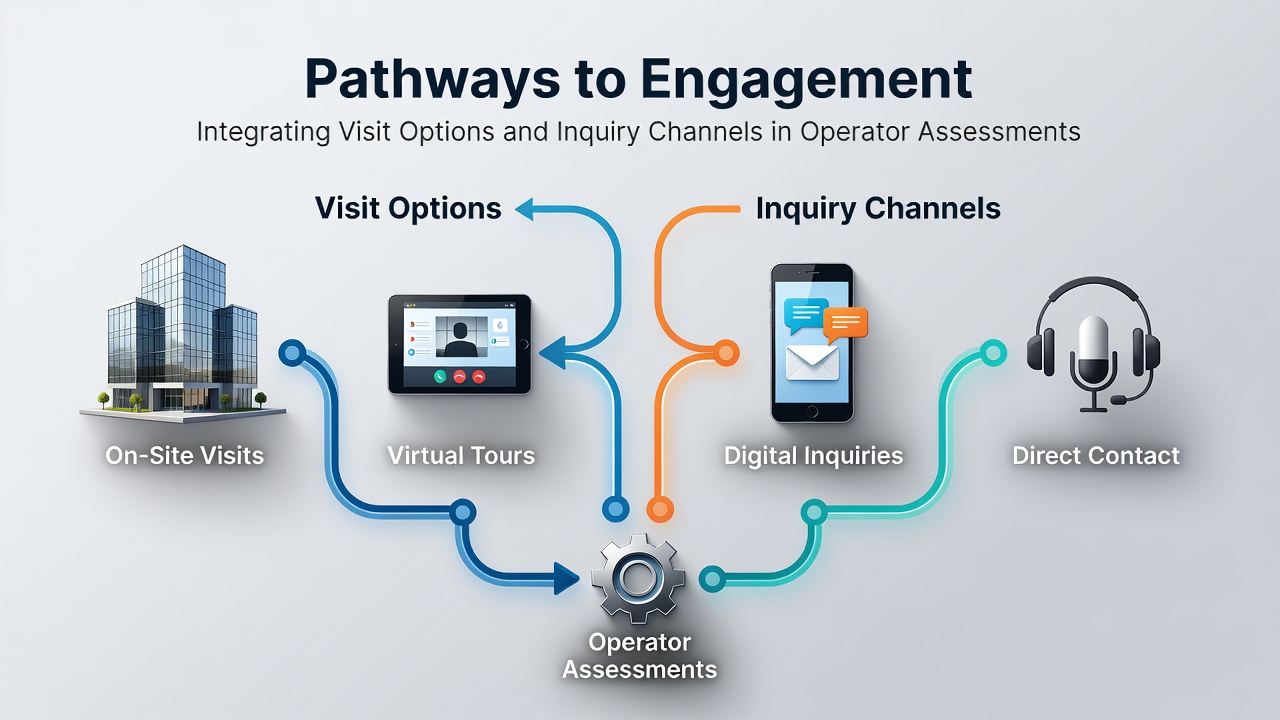 Pathways to Engagement

Integrating Visit Options and Inquiry Channels in Operator Assessments

Visit Options

Inquiry Channels

On-Site Visits

Virtual Tours

Digital Inquiries

Direct Contact

Operator Assessments